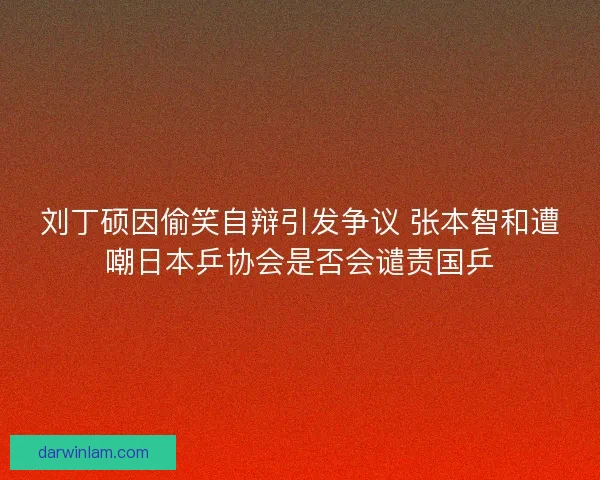 刘丁硕因偷笑自辩引发争议 张本智和遭嘲日本乒协会是否会谴责国乒

darwinlam.com